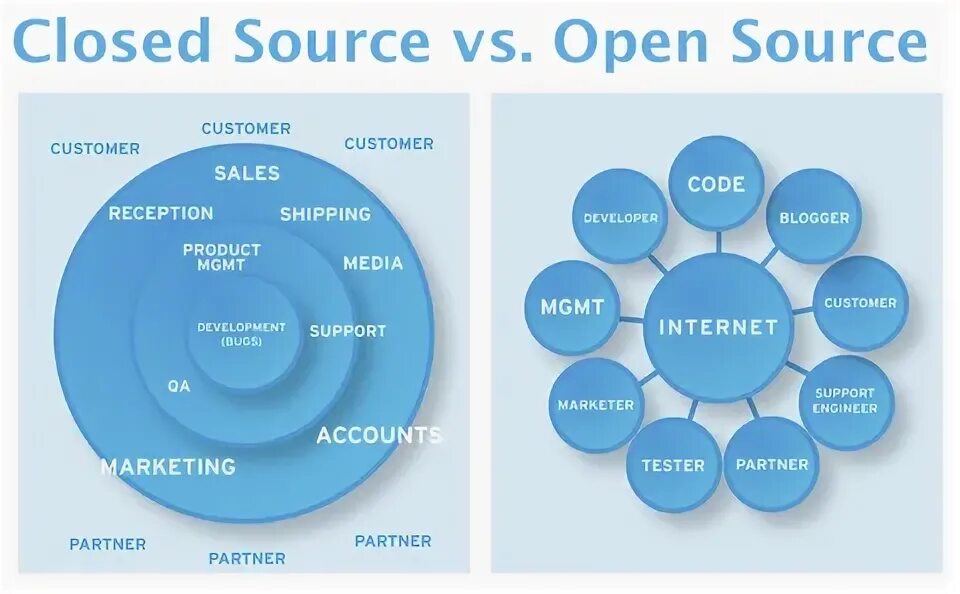 Closed Source vs. Open Source

CUSTOMER
CUSTOMER
CUSTOMER
SALES
RECEPTION
SHIPPING
PRODUCT MGMT
MEDIA
DEVELOPMENT (BUGS)
SUPPORT
QA
ACCOUNTS
MARKETING
PARTNER
PARTNER
PARTNER

CODE
DEVELOPER
BLOGGER
MGMT
INTERNET
CUSTOMER
MARKETER
SUPPORT ENGINEER
TESTER
PARTNER